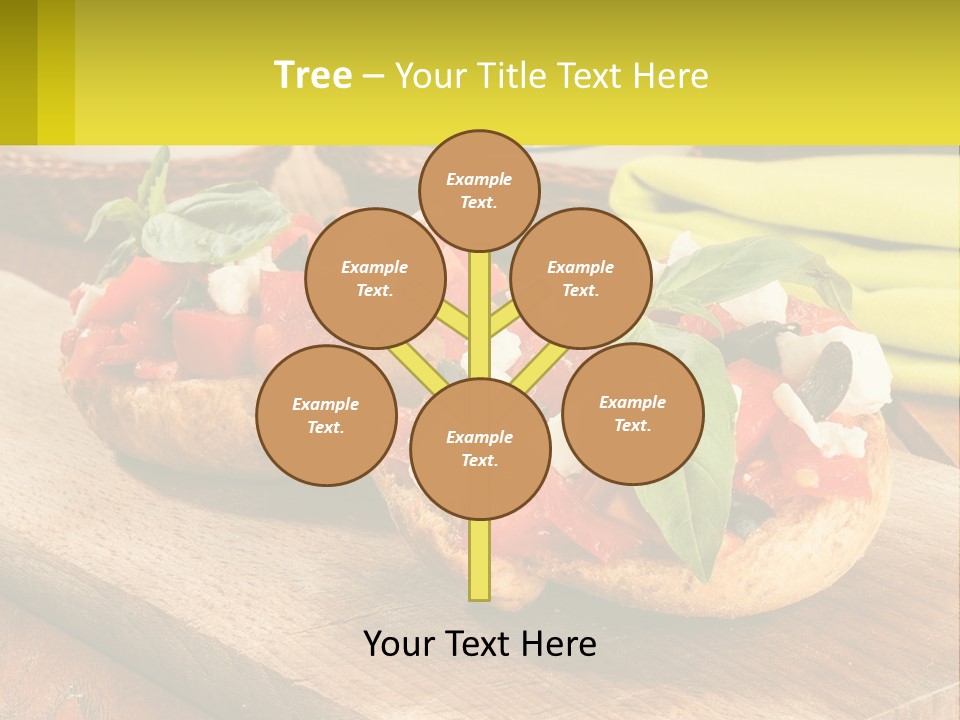 Tree – Your Title Text Here

Example Text.

Example Text.

Example Text.

Example Text.

Example Text.

Example Text.

Your Text Here